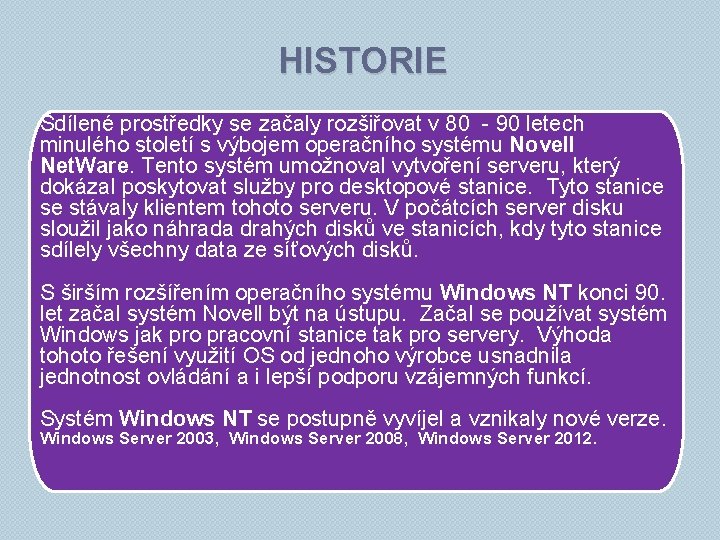 HISTORIE

Sdílené prostředky se začaly rozšiřovat v 80 - 90 letech minulého století s výbojem operačního systému Novell NetWare. Tento systém umožnoval vytvoření serveru, který dokázal poskytovat služby pro desktopové stanice. Tyto stanice se stávaly klientem tohoto serveru. V počátcích server disku sloužil jako náhrada drahých disků ve stanicích, kdy tyto stanice sdílely všechny data ze síťových disků.

S širším rozšířením operačního systému Windows NT konci 90. let začal systém Novell být na ústupu. Začal se používat systém Windows jak pro pracovní stanice tak pro servery. Výhoda tohoto řešení využití OS od jednoho výrobce usnadnila jednotnost ovládání a i lepší podporu vzájemných funkcí.

Systém Windows NT se postupně vyvíjel a vznikaly nové verze. Windows Server 2003, Windows Server 2008, Windows Server 2012.